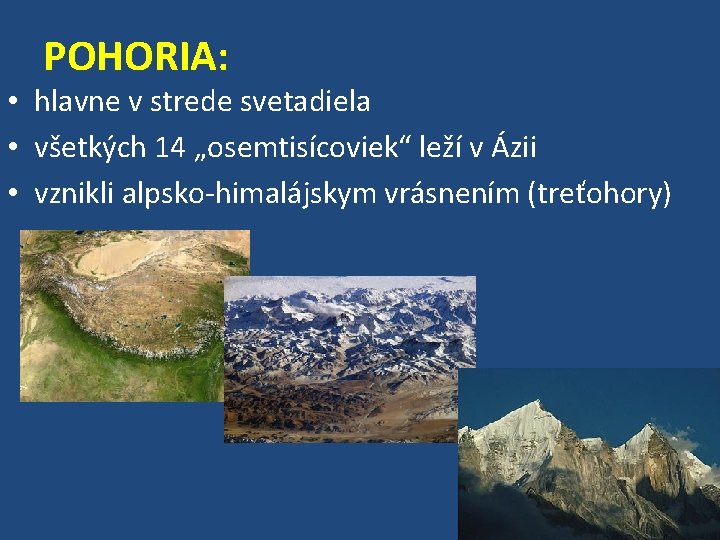 POHORIA:

• hlavne v strede svetadiela
• všetkých 14 „osemtisícoviek“ leží v Ázii
• vznikli alpsko-himalájskym vrásnením (treťohory)